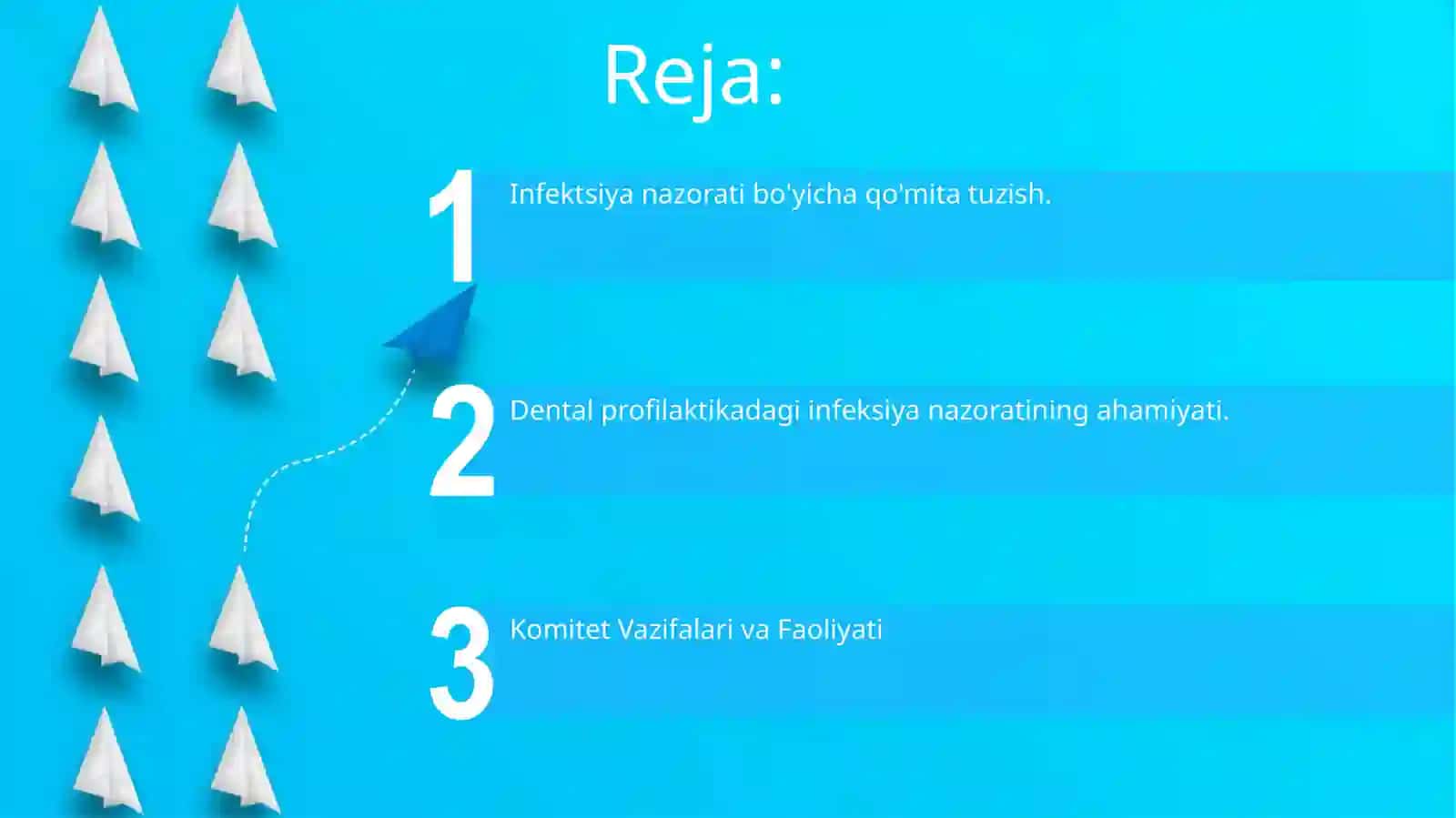 Reja:

1 Infektsiya nazorati bo'yicha qo'mita tuzish.

2 Dental profilaktikadagi infeksiya nazoratining ahamiyati.

3 Komitet Vazifalari va Faoliyati